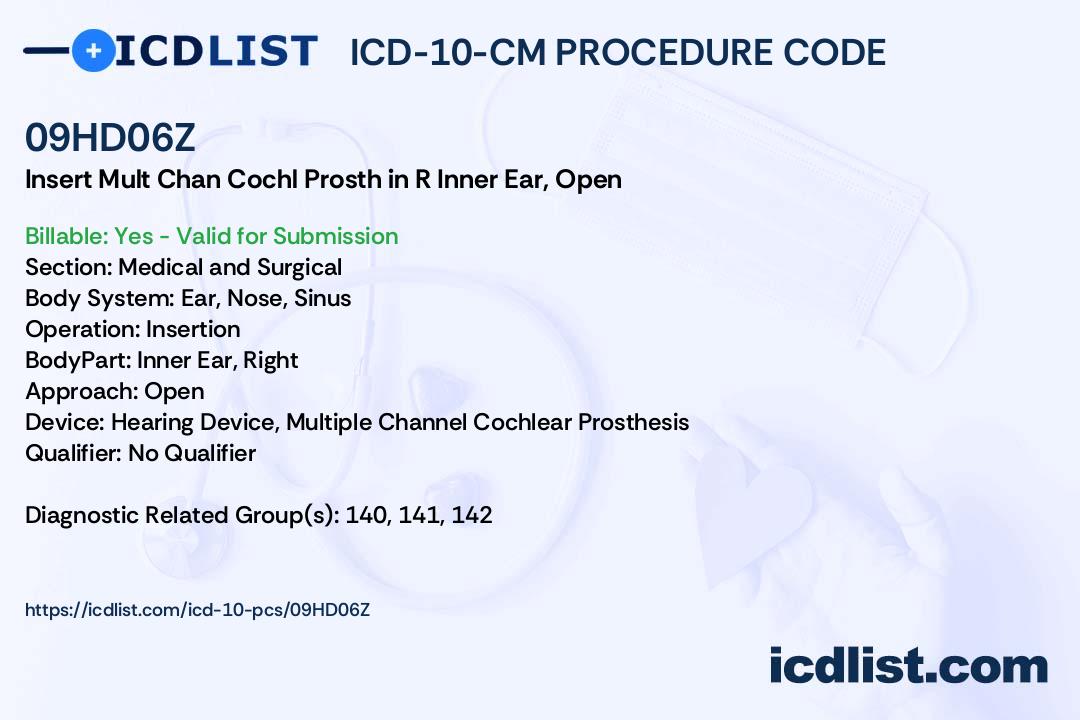 ICDLIST ICD-10-CM PROCEDURE CODE

09HD06Z
Insert Mult Chan Cochl Prosth in R Inner Ear, Open

Billable: Yes - Valid for Submission
Section: Medical and Surgical
Body System: Ear, Nose, Sinus
Operation: Insertion
BodyPart: Inner Ear, Right
Approach: Open
Device: Hearing Device, Multiple Channel Cochlear Prosthesis
Qualifier: No Qualifier

Diagnostic Related Group(s): 140, 141, 142

https://icdlist.com/icd-10-pcs/09HD06Z

icdlist.com